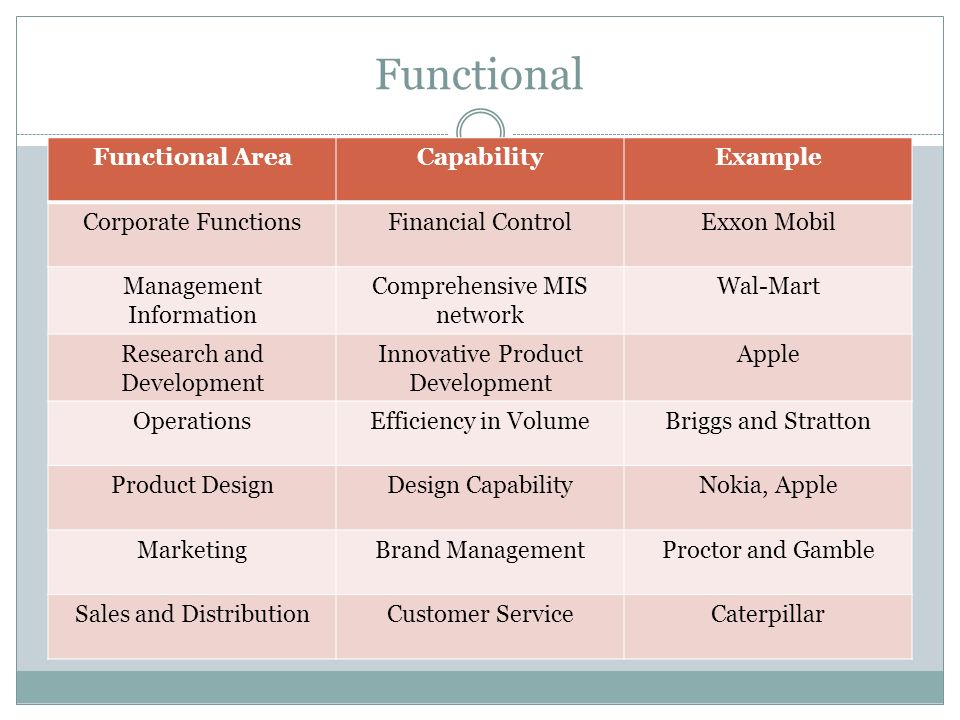 Functional

| Functional Area | Capability | Example |
|---|---|---|
| Corporate Functions | Financial Control | Exxon Mobil |
| Management Information | Comprehensive MIS network | Wal-Mart |
| Research and Development | Innovative Product Development | Apple |
| Operations | Efficiency in Volume | Briggs and Stratton |
| Product Design | Design Capability | Nokia, Apple |
| Marketing | Brand Management | Proctor and Gamble |
| Sales and Distribution | Customer Service | Caterpillar |